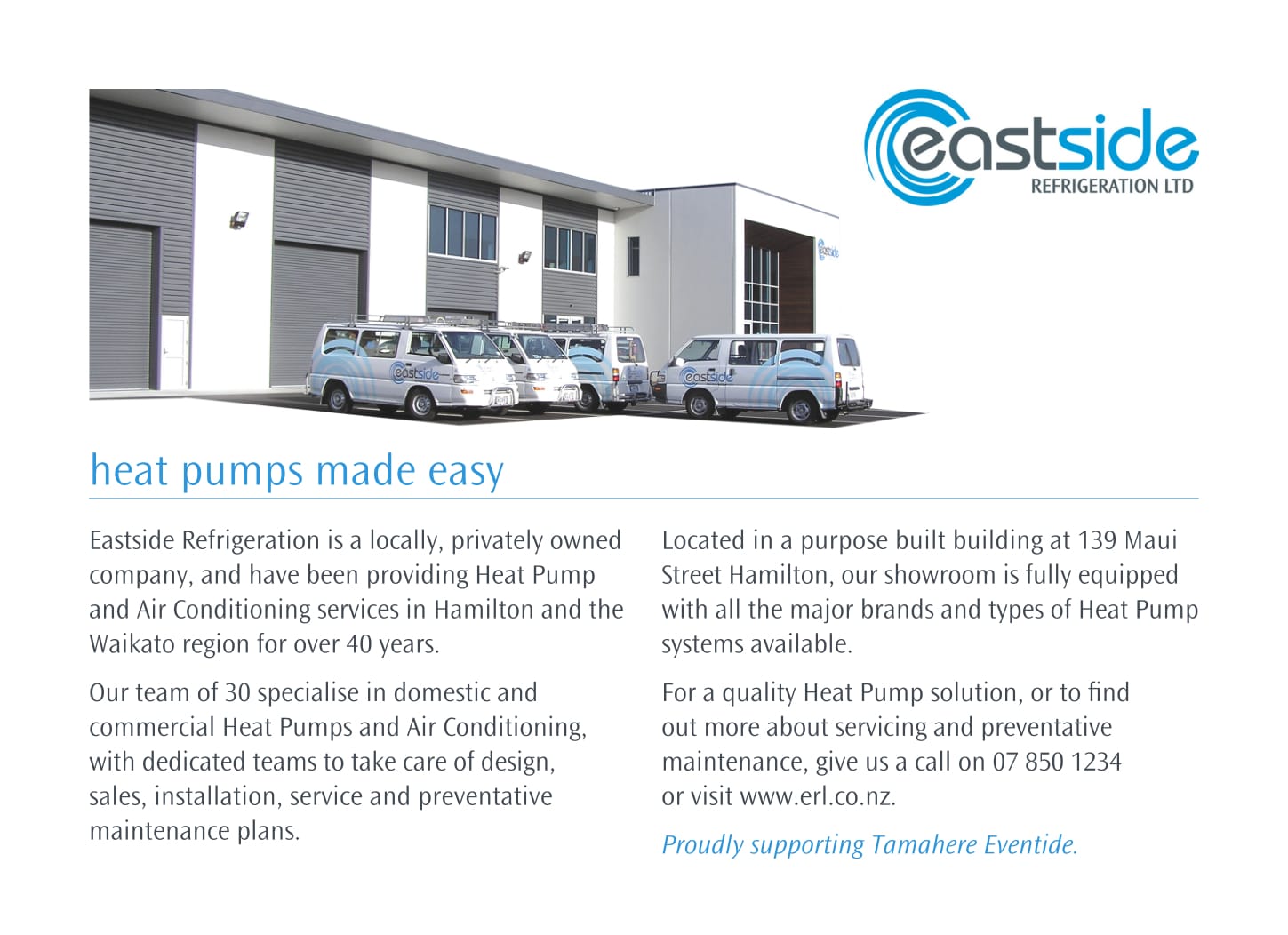 eastside
REFRIGERATION LTD

eastside

eastside

eastside

heat pumps made easy

Eastside Refrigeration is a locally, privately owned company, and have been providing Heat Pump and Air Conditioning services in Hamilton and the Waikato region for over 40 years.

Our team of 30 specialise in domestic and commercial Heat Pumps and Air Conditioning, with dedicated teams to take care of design, sales, installation, service and preventative maintenance plans.

Located in a purpose built building at 139 Maui Street Hamilton, our showroom is fully equipped with all the major brands and types of Heat Pump systems available.

For a quality Heat Pump solution, or to find out more about servicing and preventative maintenance, give us a call on 07 850 1234 or visit www.erl.co.nz.

Proudly supporting Tamahere Eventide.